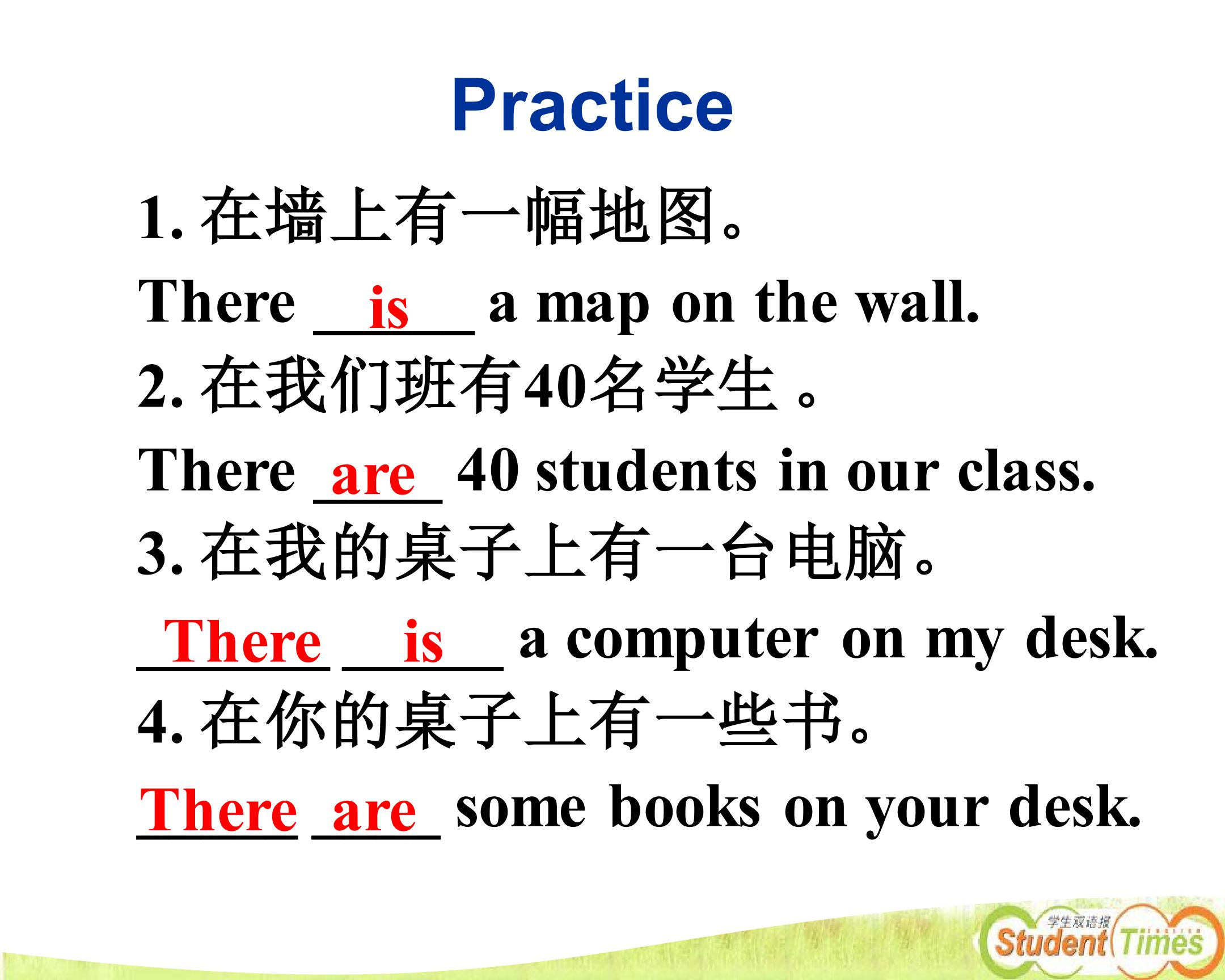 Practice

1.在墙上有一幅地图。

There is a map on the wall.

2.在我们班有40名学生。

There are 40 students in our class.

3.在我的桌子上有一台电脑。

There is a computer on my desk.

4.在你的桌子上有一些书。

There are some books on your desk.

学生双语报
Student Times